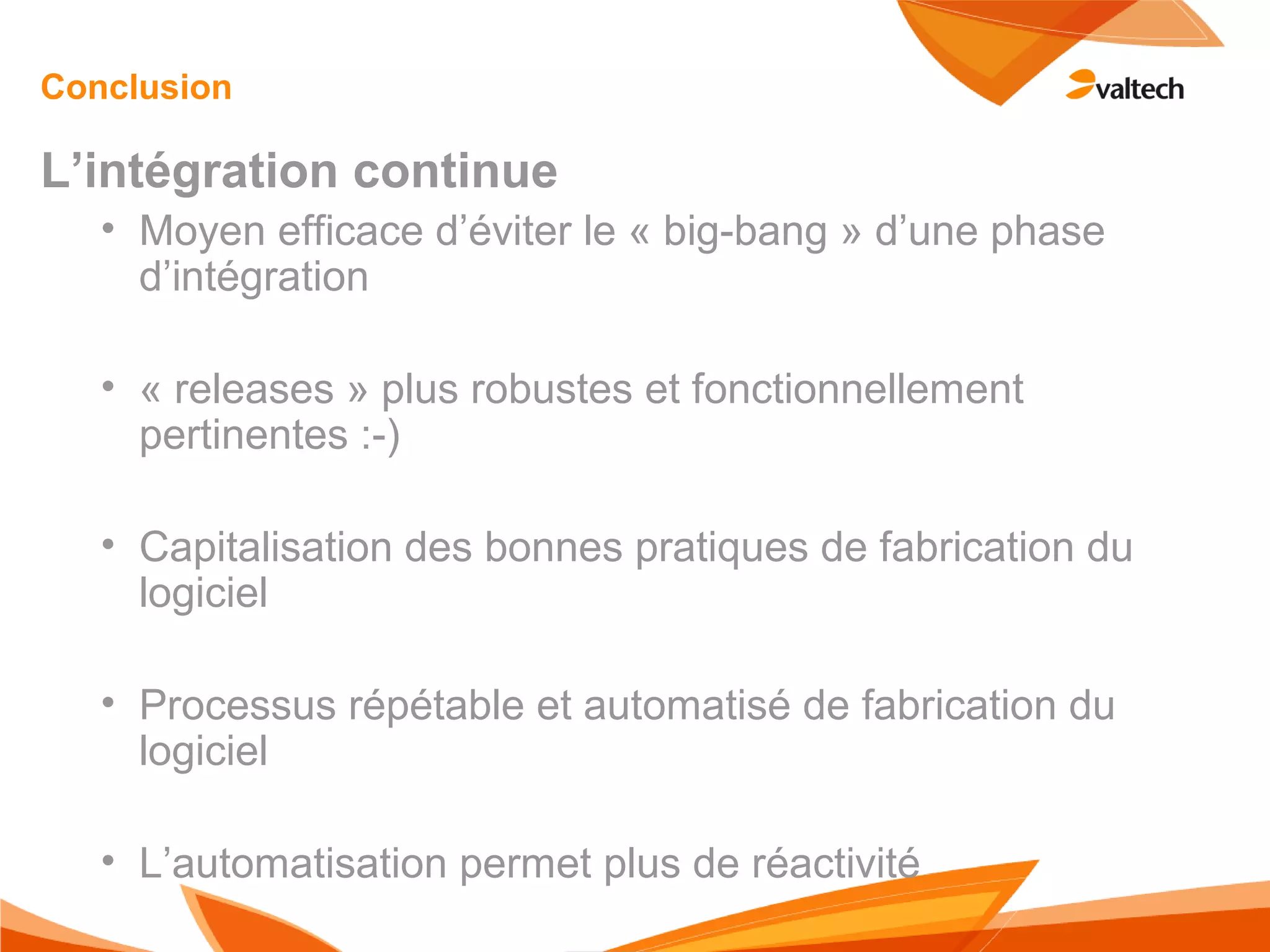 Conclusion

valtech

L’intégration continue

• Moyen efficace d’éviter le « big-bang » d’une phase d’intégration

• « releases » plus robustes et fonctionnellement pertinentes :-)

• Capitalisation des bonnes pratiques de fabrication du logiciel

• Processus répétable et automatisé de fabrication du logiciel

• L’automatisation permet plus de réactivité